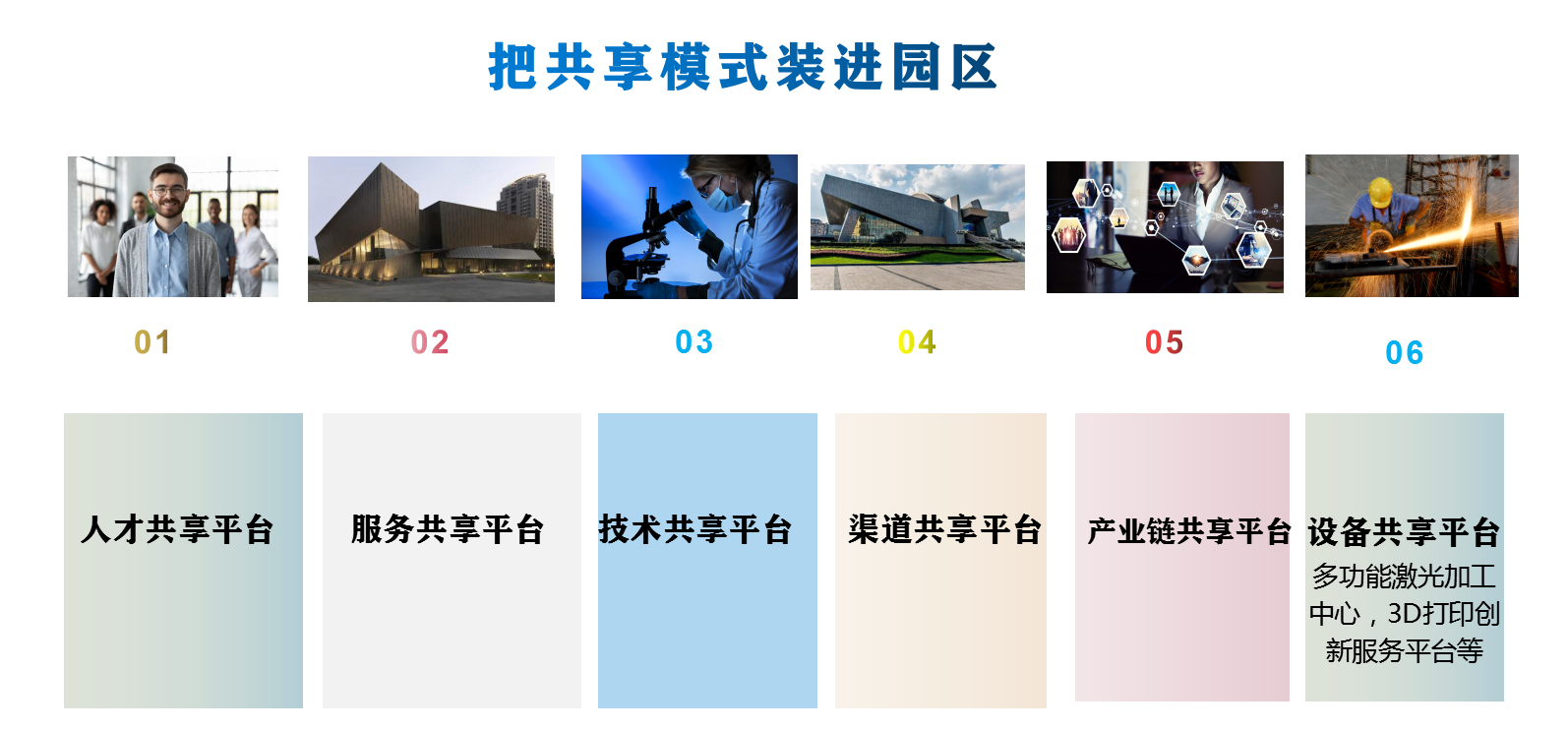 把共享模式装进园区

01

02

03

04

05

06

人才共享平台

服务共享平台

技术共享平台

渠道共享平台

产业链共享平台

设备共享平台
多功能激光加工中心，3D打印创新服务平台等